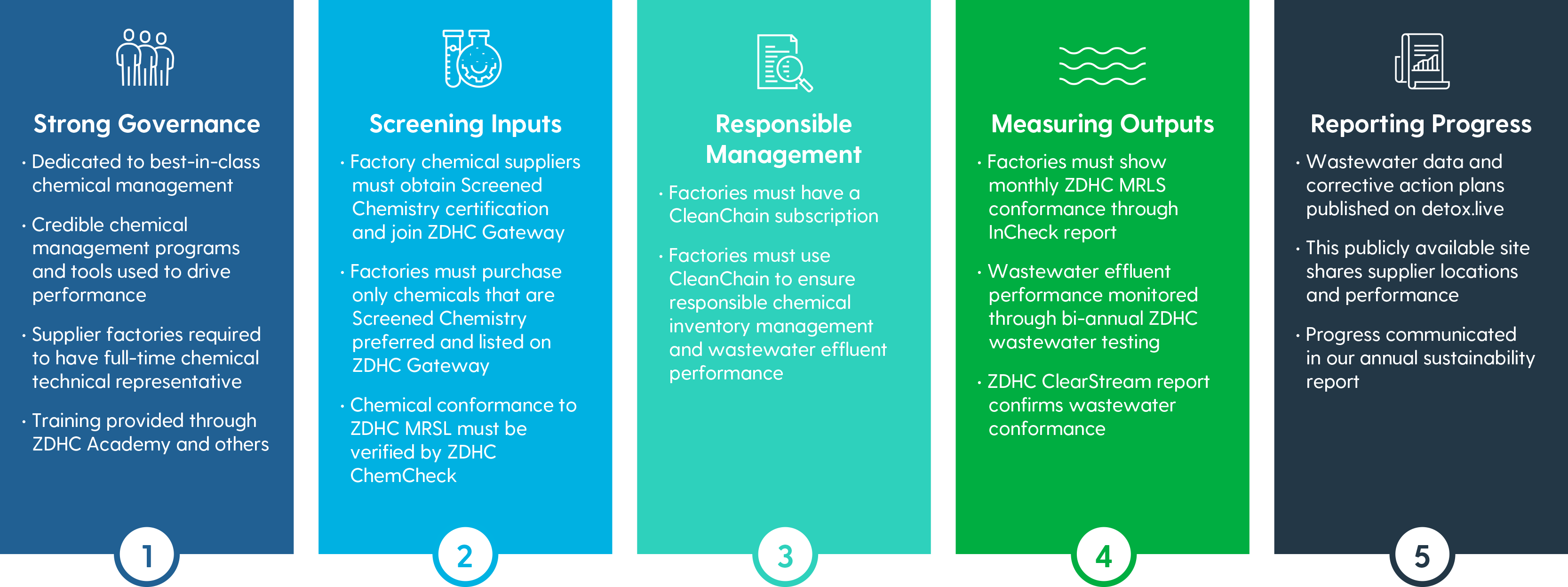 Strong Governance

· Dedicated to best-in-class chemical management

· Credible chemical management programs and tools used to drive performance

· Supplier factories required to have full-time chemical technical representative

· Training provided through ZDHC Academy and others

1

Screening Inputs

· Factory chemical suppliers must obtain Screened Chemistry certification and join ZDHC Gateway

· Factories must purchase only chemicals that are Screened Chemistry preferred and listed on ZDHC Gateway

· Chemical conformance to ZDHC MRSL must be verified by ZDHC ChemCheck

2

Responsible Management

· Factories must have a CleanChain subscription

· Factories must use CleanChain to ensure responsible chemical inventory management and wastewater effluent performance

3

Measuring Outputs

· Factories must show monthly ZDHC MRLS conformance through InCheck report

· Wastewater effluent performance monitored through bi-annual ZDHC wastewater testing

· ZDHC ClearStream report confirms wastewater conformance

4

Reporting Progress

· Wastewater data and corrective action plans published on detox.live

· This publicly available site shares supplier locations and performance

· Progress communicated in our annual sustainability report

5